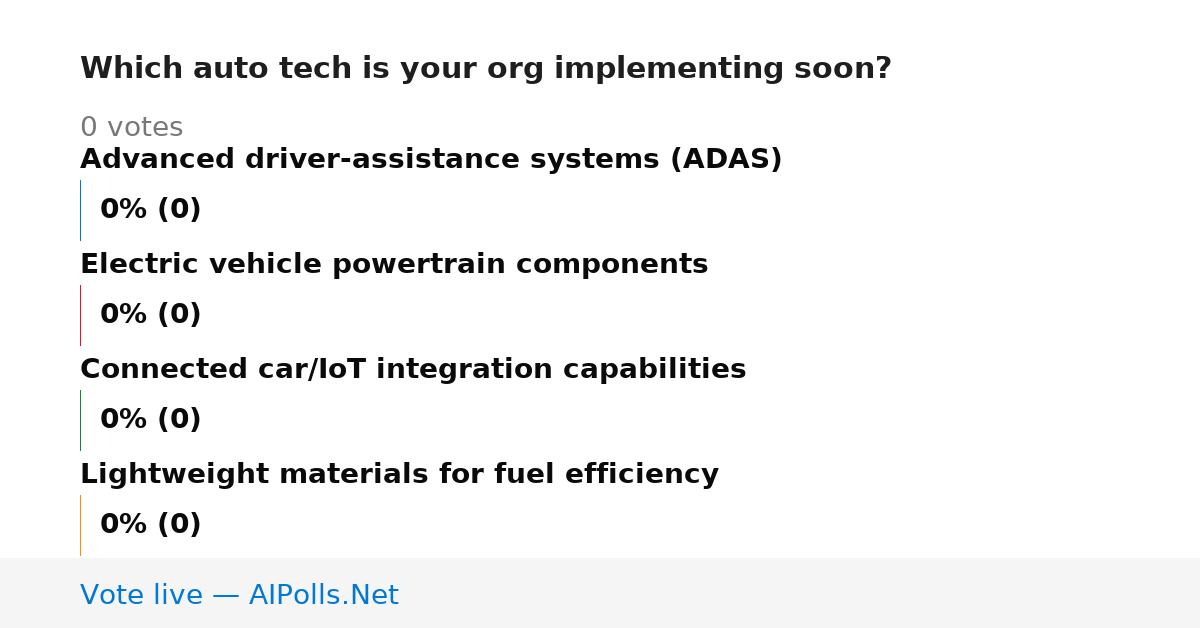 Which auto tech is your org implementing soon?

0 votes

Advanced driver-assistance systems (ADAS)

0% (0)

Electric vehicle powertrain components

0% (0)

Connected car/IoT integration capabilities

0% (0)

Lightweight materials for fuel efficiency

0% (0)

Vote live — AIPolls.Net